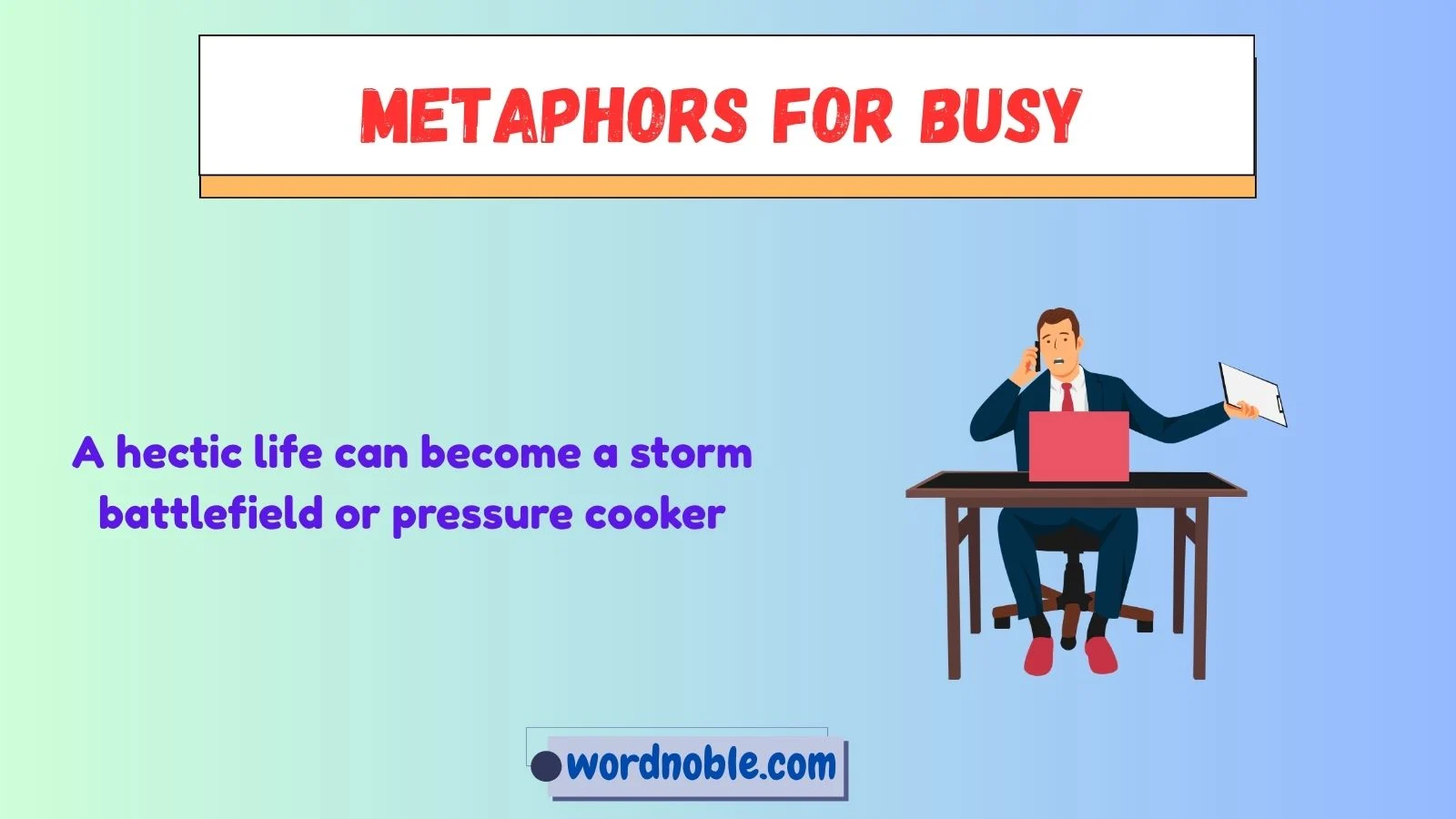 METAPHORS FOR BUSY

A hectic life can become a storm battlefield or pressure cooker

wordnoble.com